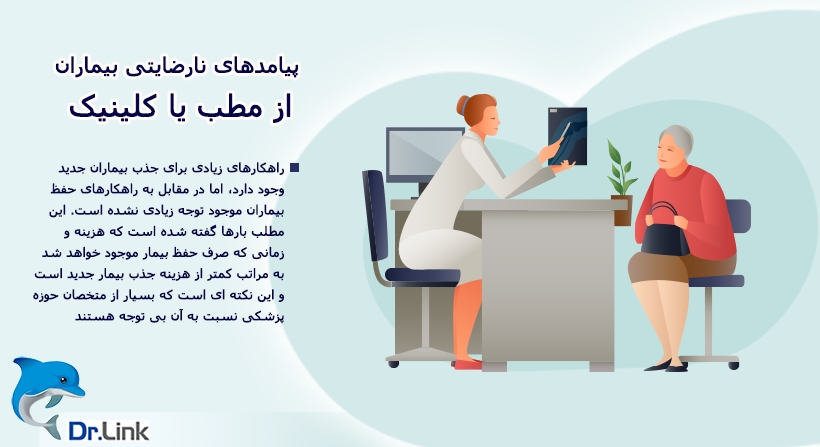 پیامدهای نارضایتی بیماران
از مطب یا کلینیک

راهکارهای زیادی برای جذب بیماران جدید وجود دارد، اما در مقابل به راهکارهای حفظ بیماران موجود توجه زیادی نشده است. این مطلب بارها گفته شده است که هزینه و زمانی که صرف حفظ بیمار موجود خواهد شد به مراتب کمتر از هزینه جذب بیمار جدید است و این نکته ای است که بسیار از متخصان حوزه پزشکی نسبت به آن بی توجه هستند

Dr.Link